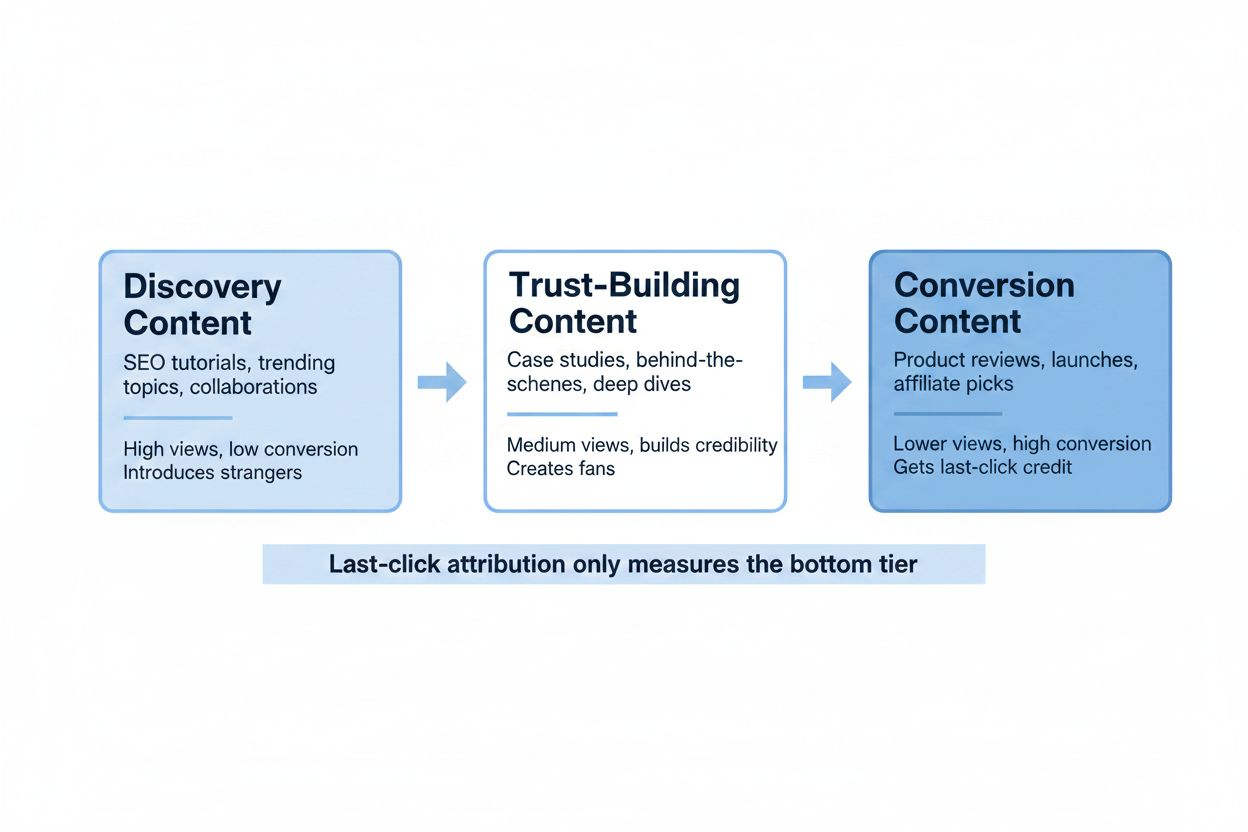 Discovery Content

SEO tutorials, trending topics, collaborations

High views, low conversion
Introduces strangers

Trust-Building Content

Case studies, behind-the-schenes, deep dives

Medium views, builds credibility
Creates fans

Conversion Content

Product reviews, launches, affiliate picks

Lower views, high conversion
Gets last-click credit

Last-click attribution only measures the bottom tier